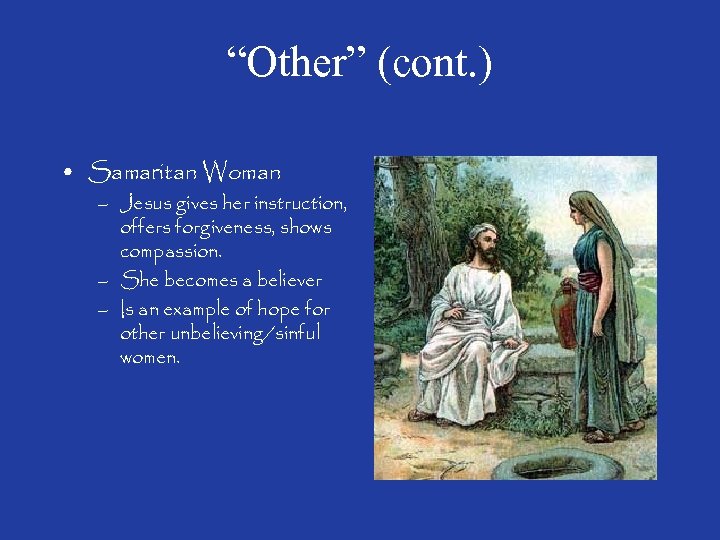 “Other” (cont.)

• Samaritan Woman
  – Jesus gives her instruction, offers forgiveness, shows compassion.
  – She becomes a believer
  – Is an example of hope for other unbelieving/sinful women.